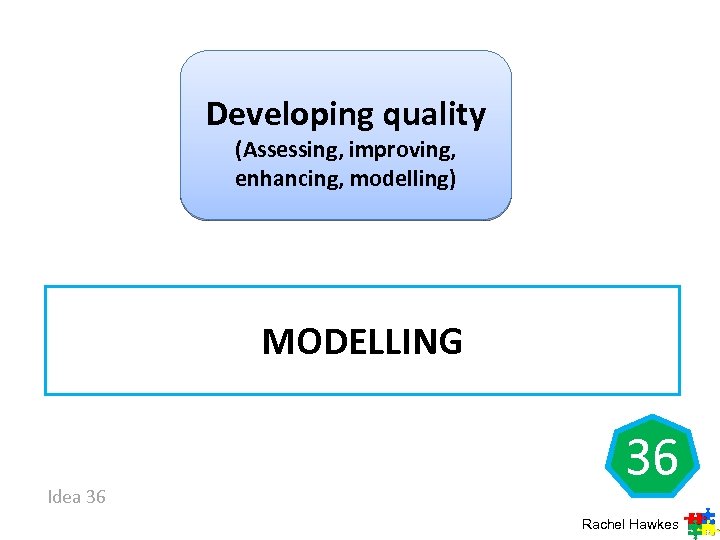 Developing quality
(Assessing, improving, enhancing, modelling)

MODELLING

36

Idea 36

Rachel Hawkes